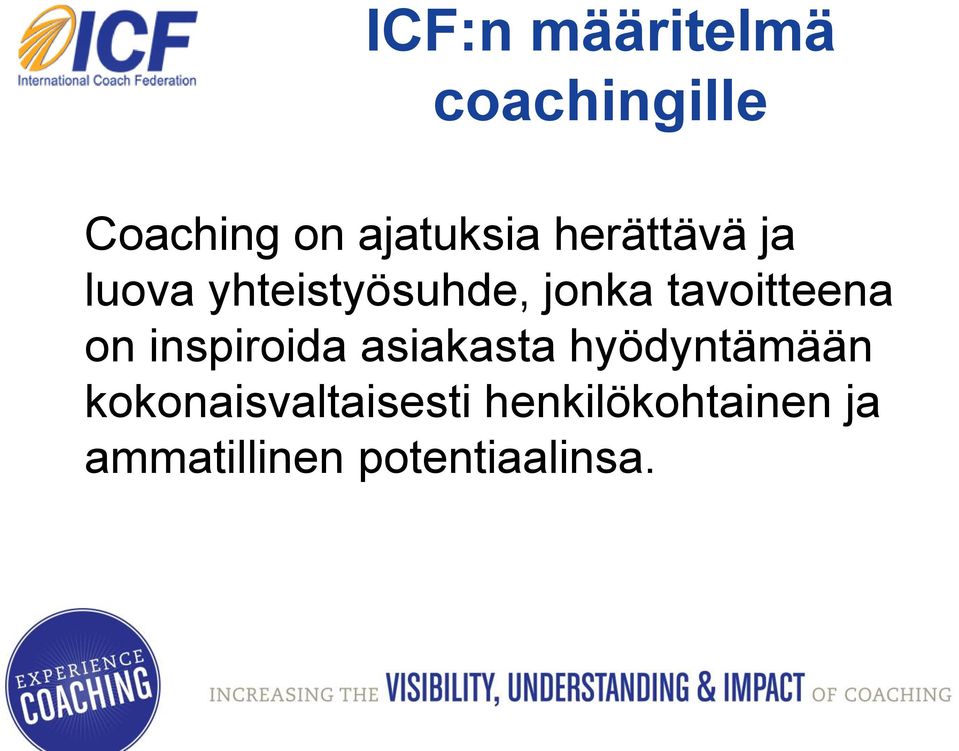 ICF
International Coach Federation

ICF:n määritelmä coachingille

Coaching on ajatuksia herättävä ja luova yhteistyösuhde, jonka tavoitteena on inspiroida asiakasta hyödyntämään kokonaisvaltaisesti henkilökohtainen ja ammatillinen potentiaalinsa.

EXPERIENCE COACHING

INCREASING THE VISIBILITY, UNDERSTANDING & IMPACT OF COACHING